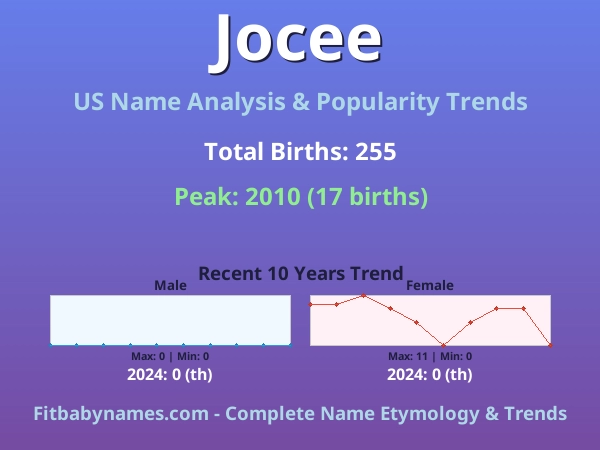 Jocee

US Name Analysis & Popularity Trends

Total Births: 255

Peak: 2010 (17 births)

Recent 10 Years Trend

Male

Max: 0 | Min: 0

2024: 0 (th)

Female

Max: 11 | Min: 0

2024: 0 (th)

Fitbabynames.com - Complete Name Etymology & Trends